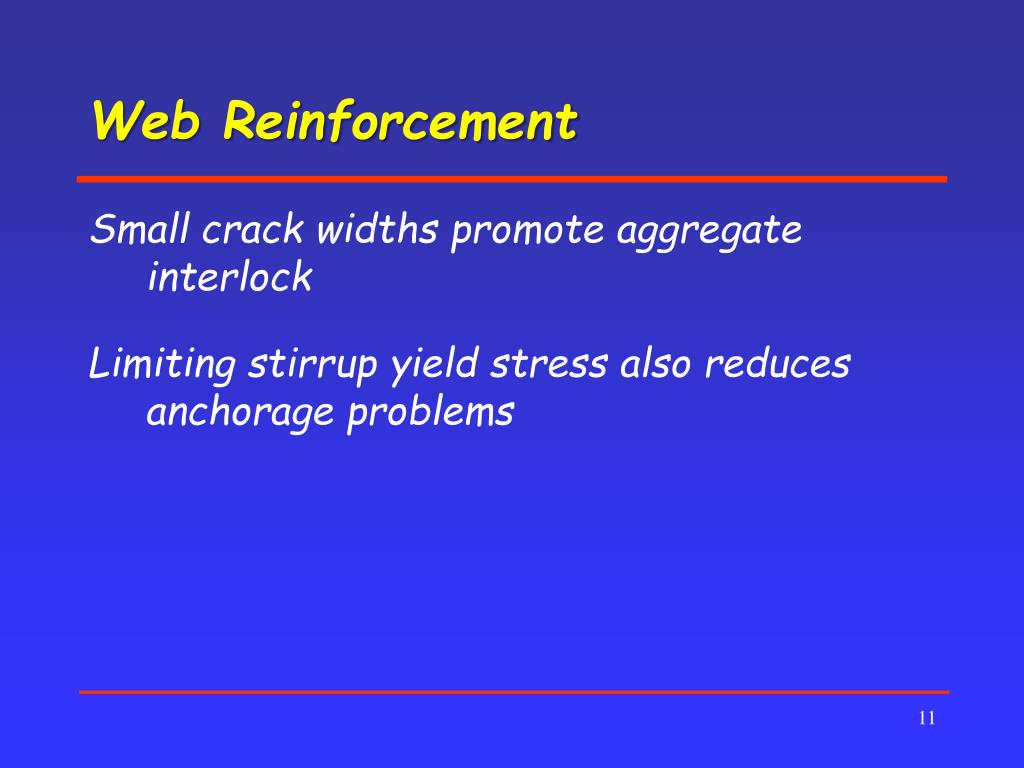 Web Reinforcement

Small crack widths promote aggregate interlock

Limiting stirrup yield stress also reduces anchorage problems

11